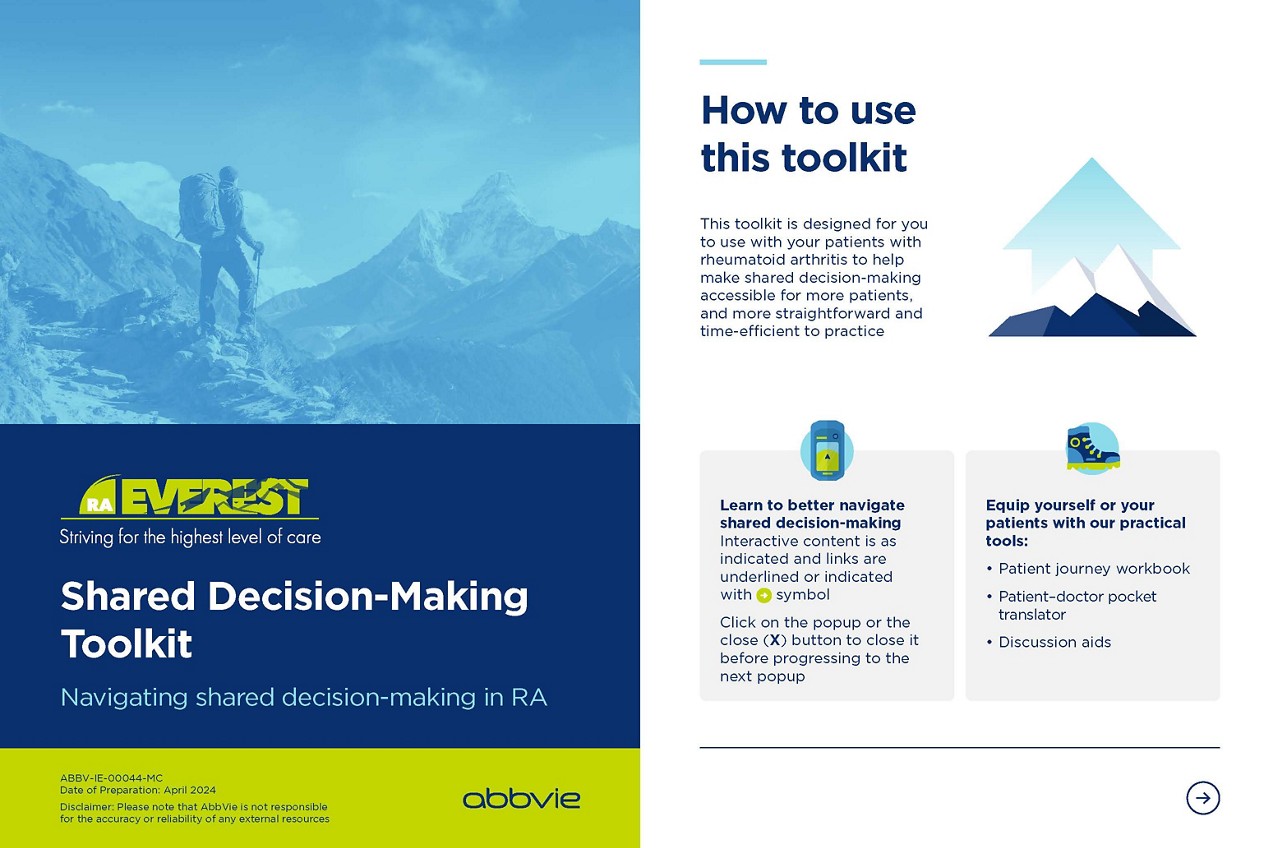 RA EVEREST
Striving for the highest level of care

Shared Decision-Making Toolkit

Navigating shared decision-making in RA

ABBV-IE-00044-MC
Date of Preparation: April 2024
Disclaimer: Please note that AbbVie is not responsible for the accuracy or reliability of any external resources

abbvie

How to use this toolkit

This toolkit is designed for you to use with your patients with rheumatoid arthritis to help make shared decision-making accessible for more patients, and more straightforward and time-efficient to practice

Learn to better navigate shared decision-making
Interactive content is as indicated and links are underlined or indicated with symbol

Click on the popup or the close (X) button to close it before progressing to the next popup

Equip yourself or your patients with our practical tools:
• Patient journey workbook
• Patient–doctor pocket translator
• Discussion aids